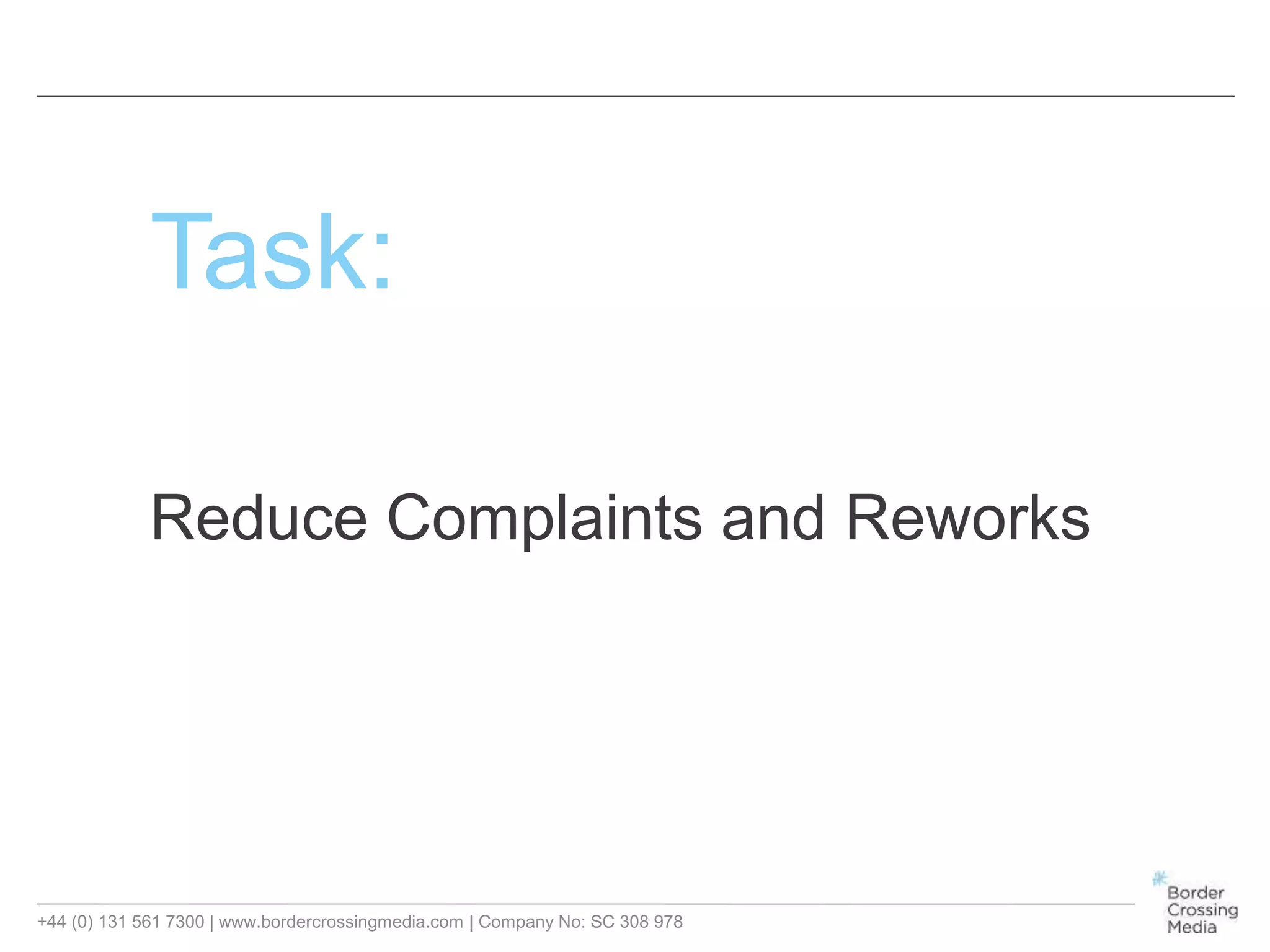 Task:

Reduce Complaints and Reworks

+44 (0) 131 561 7300 | www.bordercrossingmedia.com | Company No: SC 308 978

Border Crossing Media